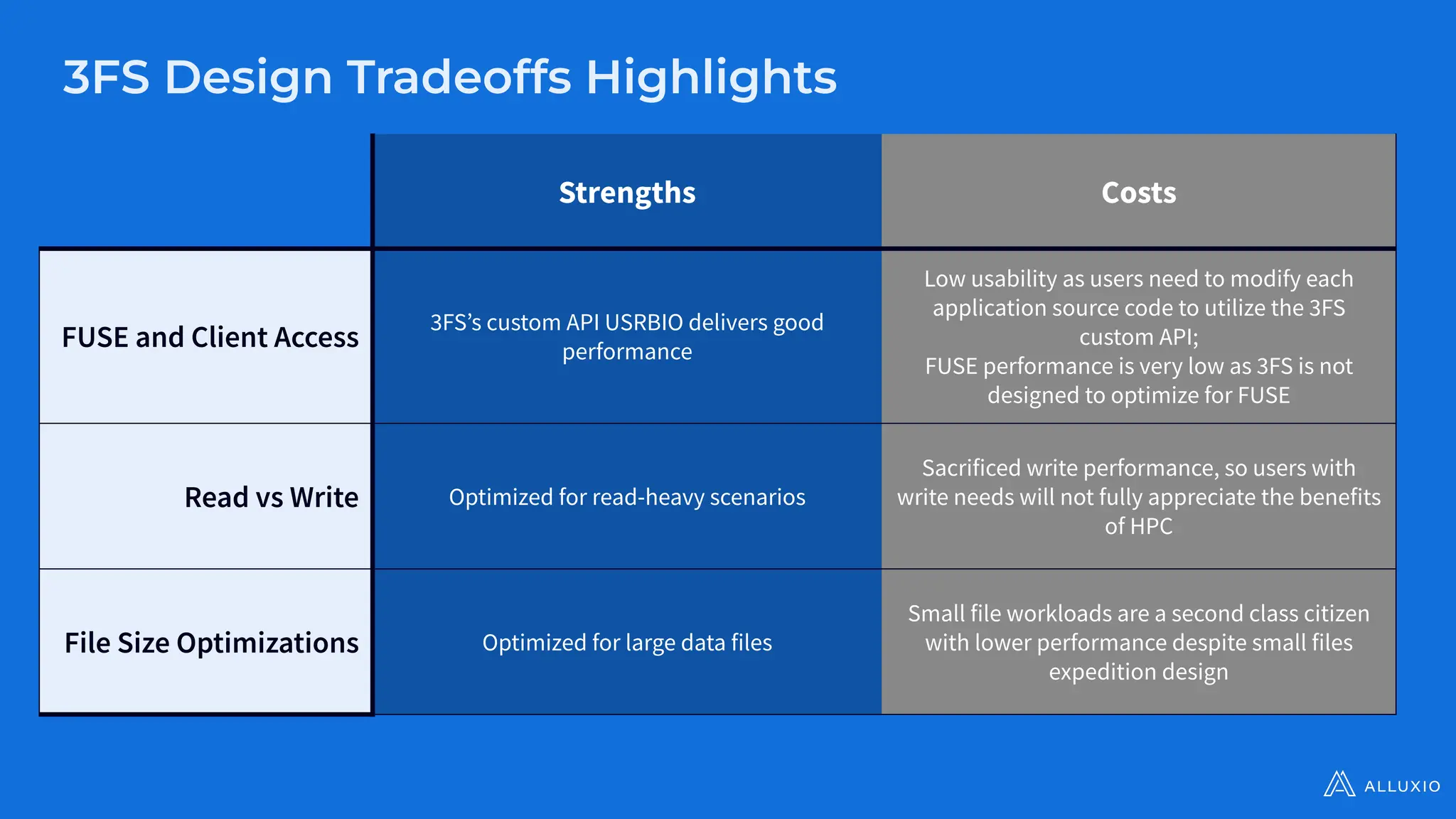 3FS Design Tradeoffs Highlights

| | Strengths | Costs |
|---|---|---|
| FUSE and Client Access | 3FS's custom API USRBIO delivers good performance | Low usability as users need to modify each application source code to utilize the 3FS custom API; FUSE performance is very low as 3FS is not designed to optimize for FUSE |
| Read vs Write | Optimized for read-heavy scenarios | Sacrificed write performance, so users with write needs will not fully appreciate the benefits of HPC |
| File Size Optimizations | Optimized for large data files | Small file workloads are a second class citizen with lower performance despite small files expedition design |

ALLUXIO